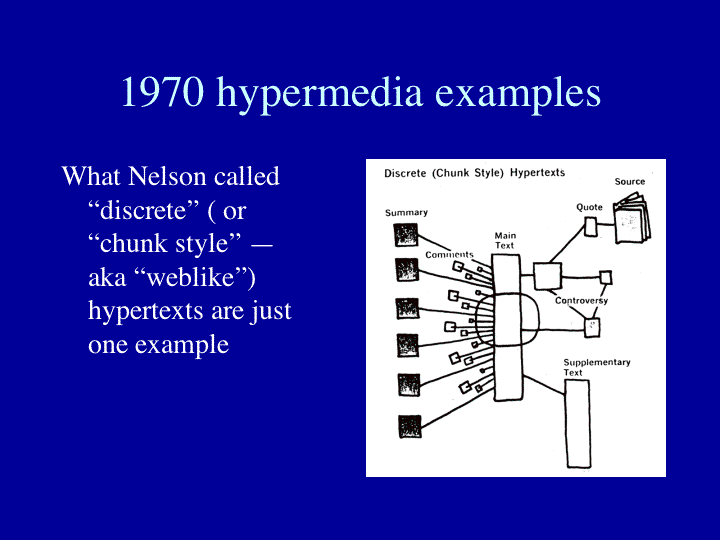 1970 hypermedia examples

What Nelson called “discrete” ( or “chunk style” — aka “weblike”) hypertexts are just one example

Discrete (Chunk Style) Hypertexts

Source

Quote

Summary

Main Text

Comments

Controversy

Supplementary Text